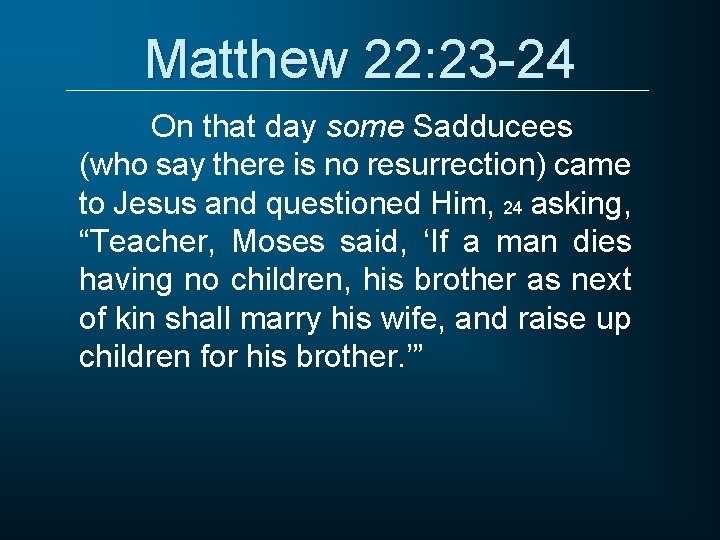 Matthew 22:23-24

On that day some Sadducees (who say there is no resurrection) came to Jesus and questioned Him, 24 asking, “Teacher, Moses said, ‘If a man dies having no children, his brother as next of kin shall marry his wife, and raise up children for his brother.’”